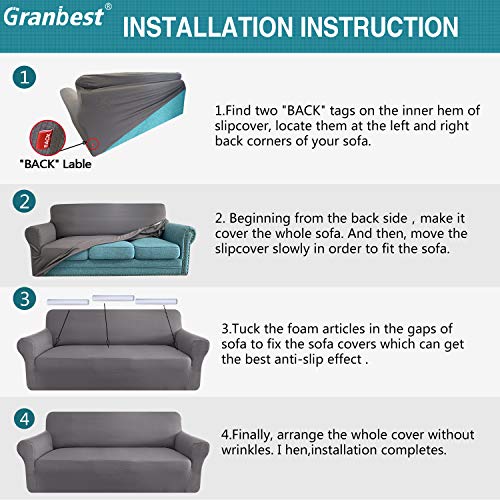 Granbest®

INSTALLATION INSTRUCTION

1

BACK

"BACK" Lable

1.Find two "BACK" tags on the inner hem of slipcover, locate them at the left and right back corners of your sofa.

2

2. Beginning from the back side , make it cover the whole sofa. And then, move the slipcover slowly in order to fit the sofa.

3

3.Tuck the foam articles in the gaps of sofa to fix the sofa covers which can get the best anti-slip effect .

4

4.Finally, arrange the whole cover without wrinkles. I hen,installation completes.